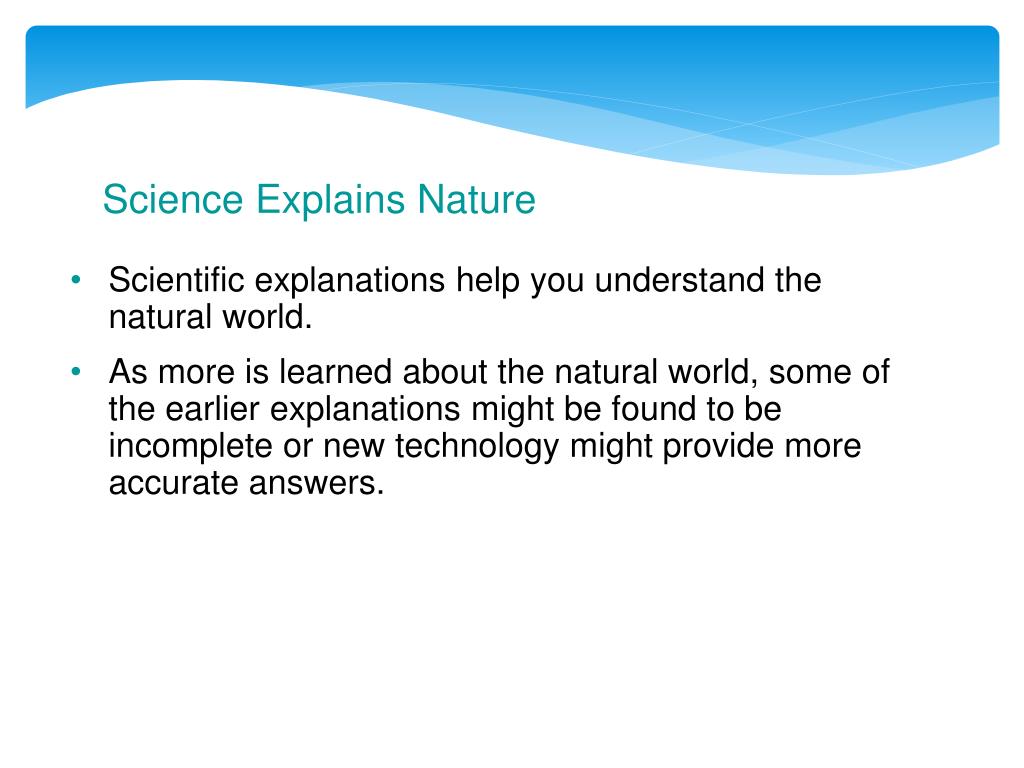 Science Explains Nature

• Scientific explanations help you understand the natural world.

• As more is learned about the natural world, some of the earlier explanations might be found to be incomplete or new technology might provide more accurate answers.